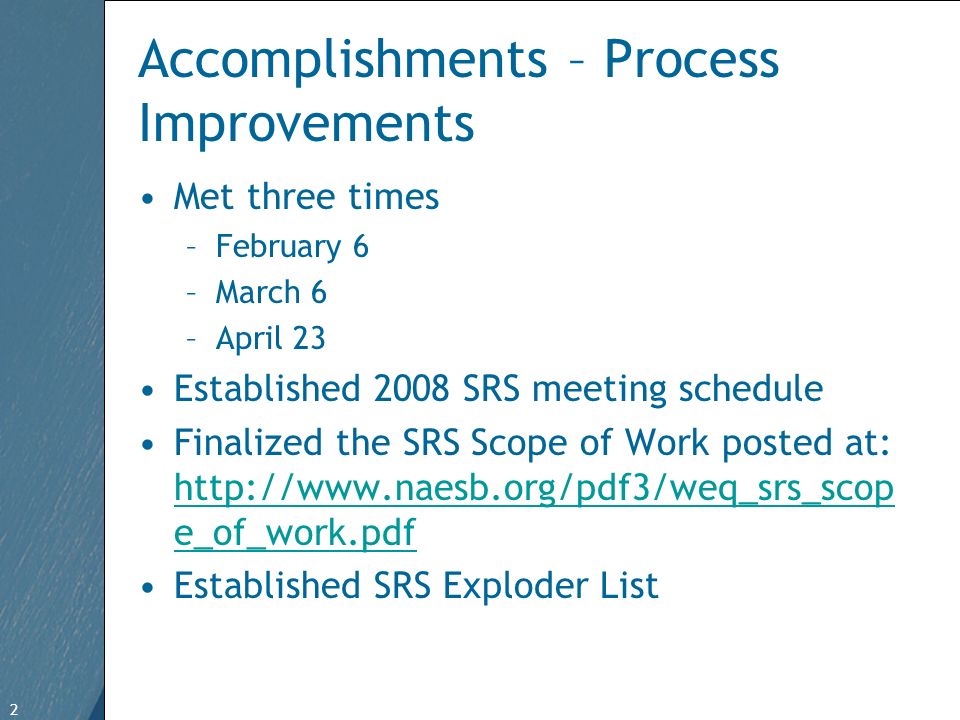 Accomplishments – Process Improvements

• Met three times
 – February 6
 – March 6
 – April 23
• Established 2008 SRS meeting schedule
• Finalized the SRS Scope of Work posted at: http://www.naesb.org/pdf3/weq_srs_scope_of_work.pdf
• Established SRS Exploder List

2